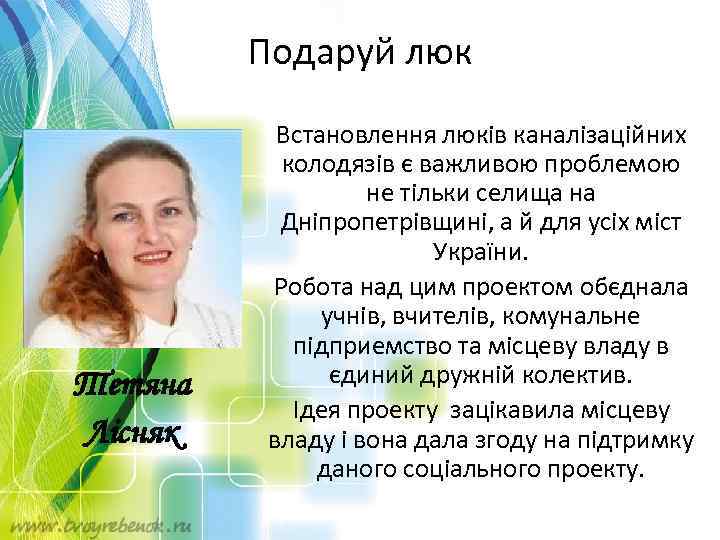 Подаруй люк

Встановлення люків каналізаційних колодязів є важливою проблемою не тільки селища на Дніпропетрівщині, а й для усіх міст України.

Робота над цим проектом обєднала учнів, вчителів, комунальне підприемство та місцеву владу в єдиний дружній колектив.

Ідея проекту зацікавила місцеву владу і вона дала згоду на підтримку даного соціального проекту.

Тетяна Лісняк

www.tvoyrebenok.ru